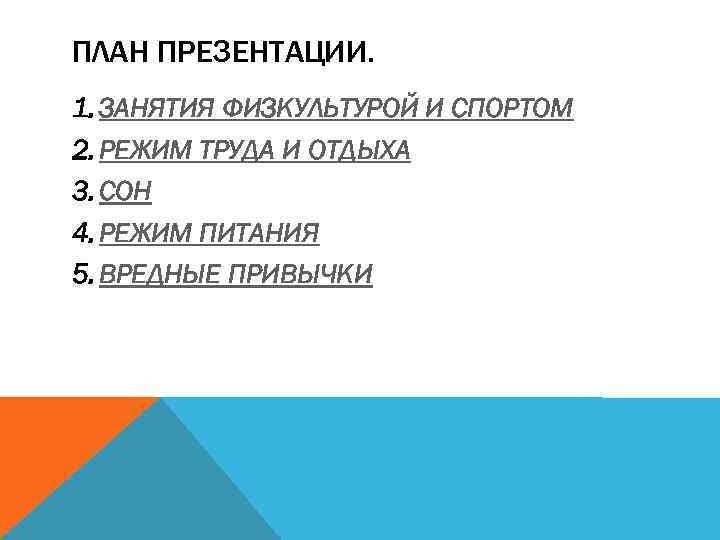 ПЛАН ПРЕЗЕНТАЦИИ.

1. ЗАНЯТИЯ ФИЗКУЛЬТУРОЙ И СПОРТОМ
2. РЕЖИМ ТРУДА И ОТДЫХА
3. СОН
4. РЕЖИМ ПИТАНИЯ
5. ВРЕДНЫЕ ПРИВЫЧКИ